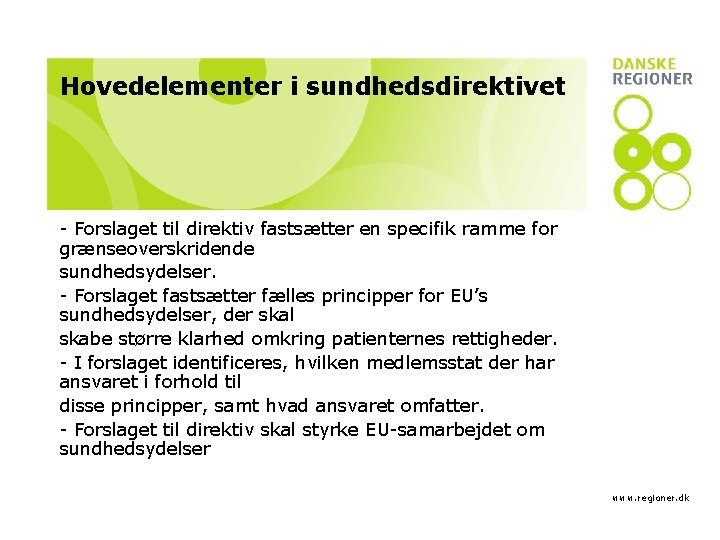 Hovedelementer i sundhedsdirektivet

DANSKE
REGIONER

- Forslaget til direktiv fastsætter en specifik ramme for grænseoverskridende
sundhedsydelser.

- Forslaget fastsætter fælles principper for EU's sundhedsydelser, der skal
skabe større klarhed omkring patienternes rettigheder.

- I forslaget identificeres, hvilken medlemsstat der har ansvaret i forhold til
disse principper, samt hvad ansvaret omfatter.

- Forslaget til direktiv skal styrke EU-samarbejdet om sundhedsydelser

www.regioner.dk